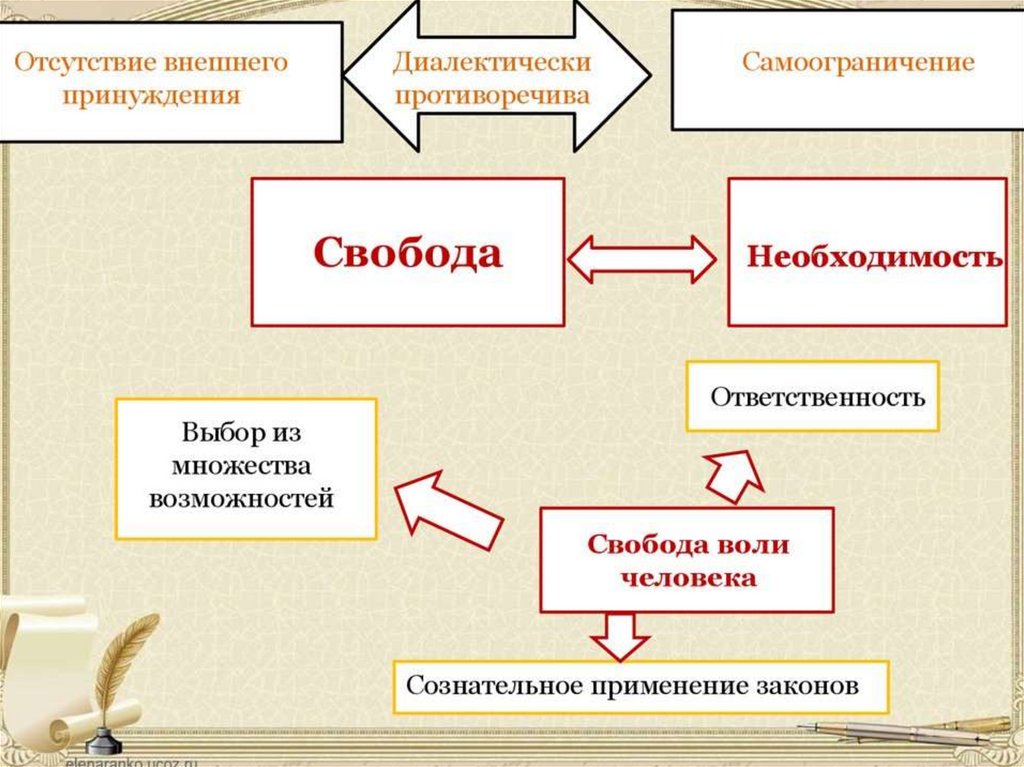 Отсутствие внешнего принуждения

Диалектически противоречива

Самоограничение

Свобода

Необходимость

Ответственность

Выбор из множества возможностей

Свобода воли человека

Сознательное применение законов

elenaranko.ucoz.ru